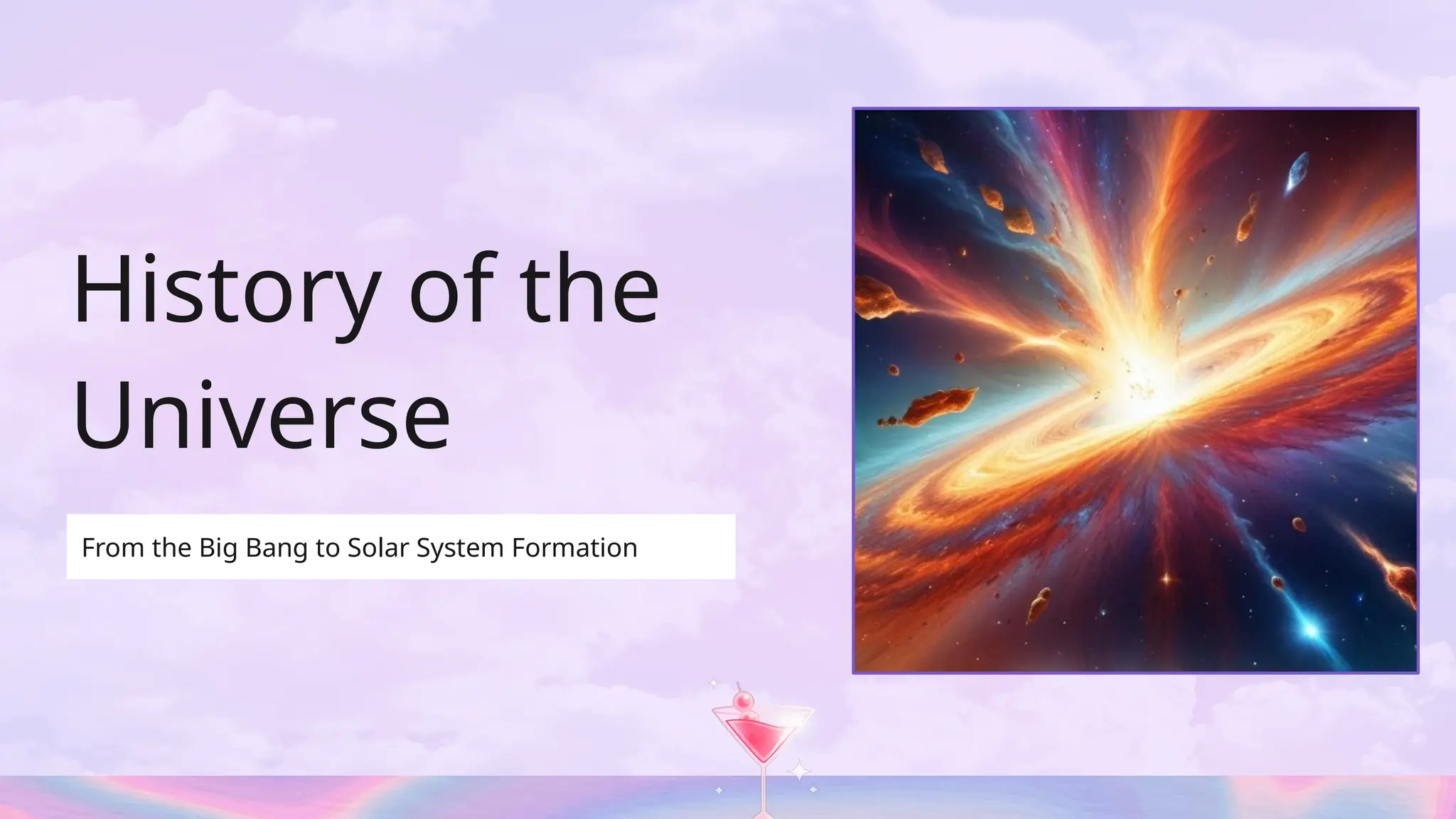 History of the Universe

From the Big Bang to Solar System Formation